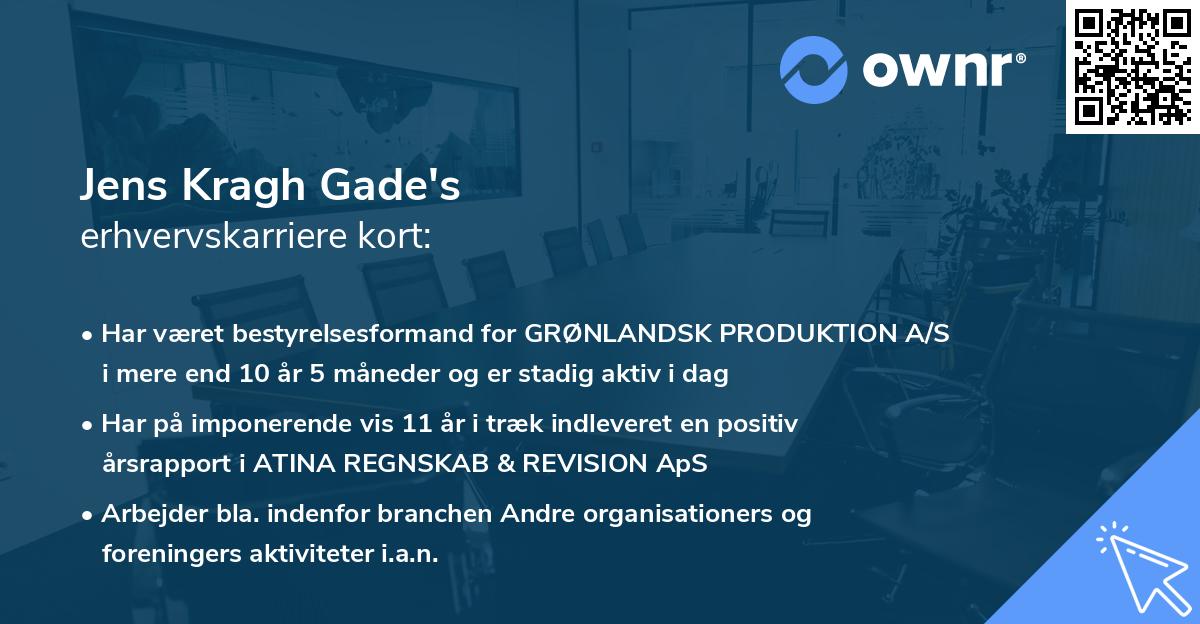 ownr®

Jens Kragh Gade's
erhvervskarriere kort:

• Har været bestyrelsesformand for GRØNLANDSK PRODUKTION A/S i mere end 10 år 5 måneder og er stadig aktiv i dag

• Har på imponerende vis 11 år i træk indleveret en positiv årsrapport i ATINA REGNSKAB & REVISION ApS

• Arbejder bla. indenfor branchen Andre organisationers og foreningers aktiviteter i.a.n.